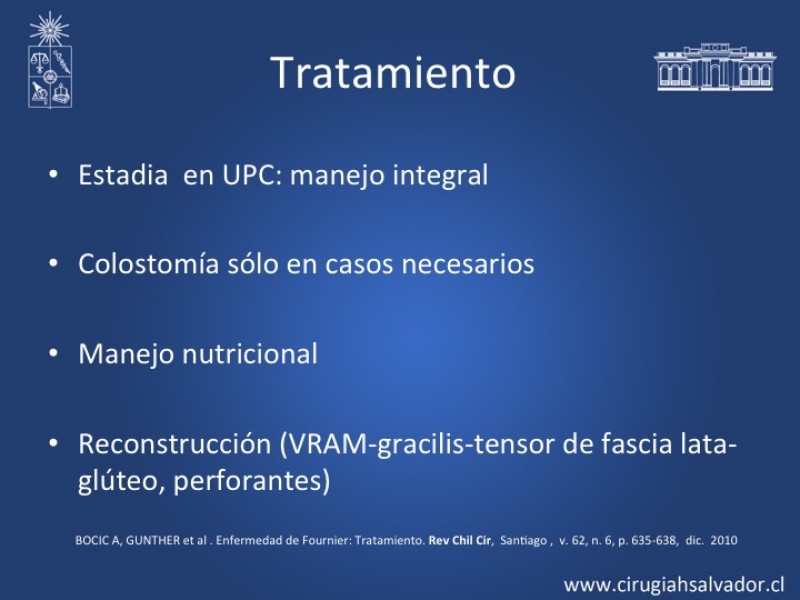 Tratamiento

• Estadia en UPC: manejo integral

• Colostomía sólo en casos necesarios

• Manejo nutricional

• Reconstrucción (VRAM-gracilis-tensor de fascia lata-glúteo, perforantes)

BOCIC A, GUNTHER et al . Enfermedad de Fournier: Tratamiento. Rev Chil Cir, Santiago , v. 62, n. 6, p. 635-638, dic. 2010

www.cirugiahsalvador.cl